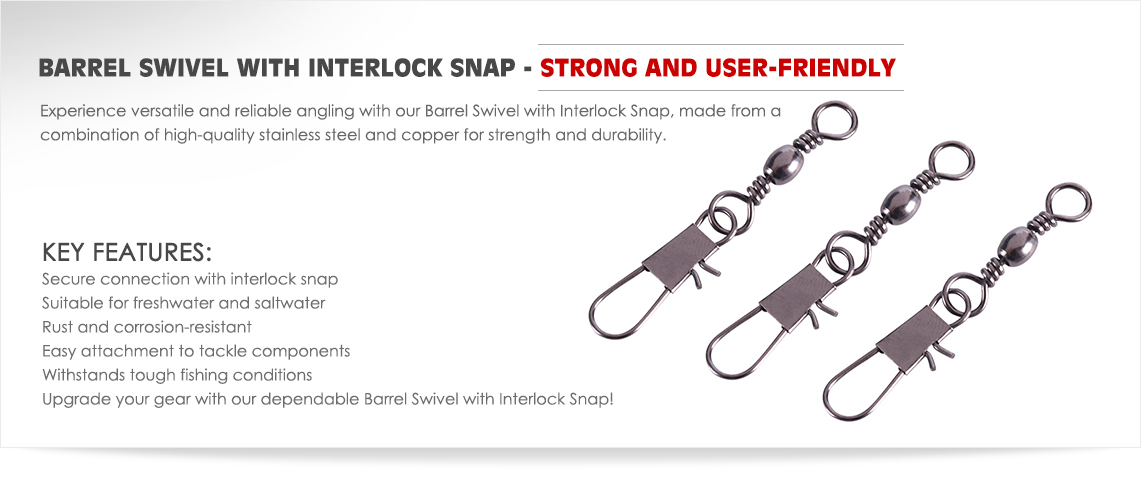 BARREL SWIVEL WITH INTERLOCK SNAP - STRONG AND USER-FRIENDLY

Experience versatile and reliable angling with our Barrel Swivel with Interlock Snap, made from a combination of high-quality stainless steel and copper for strength and durability.

KEY FEATURES:
Secure connection with interlock snap
Suitable for freshwater and saltwater
Rust and corrosion-resistant
Easy attachment to tackle components
Withstands tough fishing conditions
Upgrade your gear with our dependable Barrel Swivel with Interlock Snap!